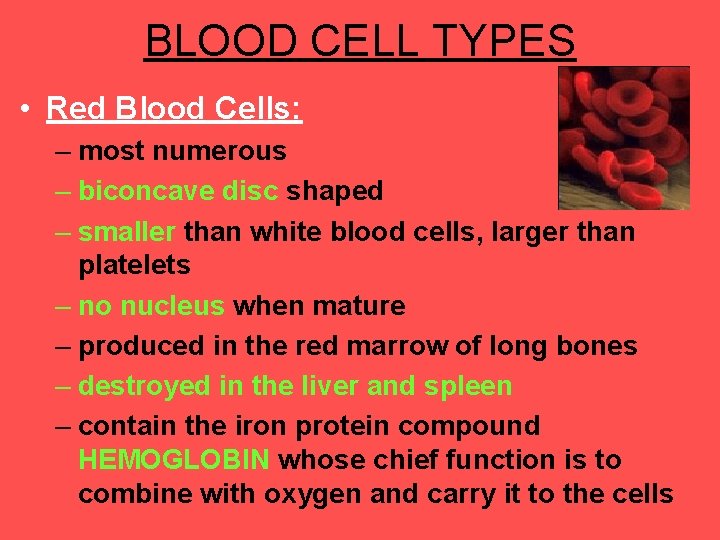 BLOOD CELL TYPES

• Red Blood Cells:
– most numerous
– biconcave disc shaped
– smaller than white blood cells, larger than platelets
– no nucleus when mature
– produced in the red marrow of long bones
– destroyed in the liver and spleen
– contain the iron protein compound HEMOGLOBIN whose chief function is to combine with oxygen and carry it to the cells